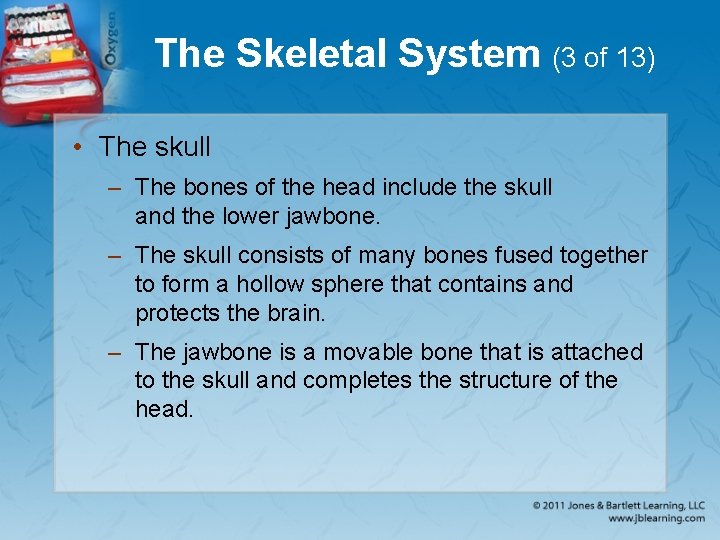 Oxygen

The Skeletal System (3 of 13)

• The skull
– The bones of the head include the skull and the lower jawbone.
– The skull consists of many bones fused together to form a hollow sphere that contains and protects the brain.
– The jawbone is a movable bone that is attached to the skull and completes the structure of the head.

© 2011 Jones & Bartlett Learning, LLC
www.jblearning.com